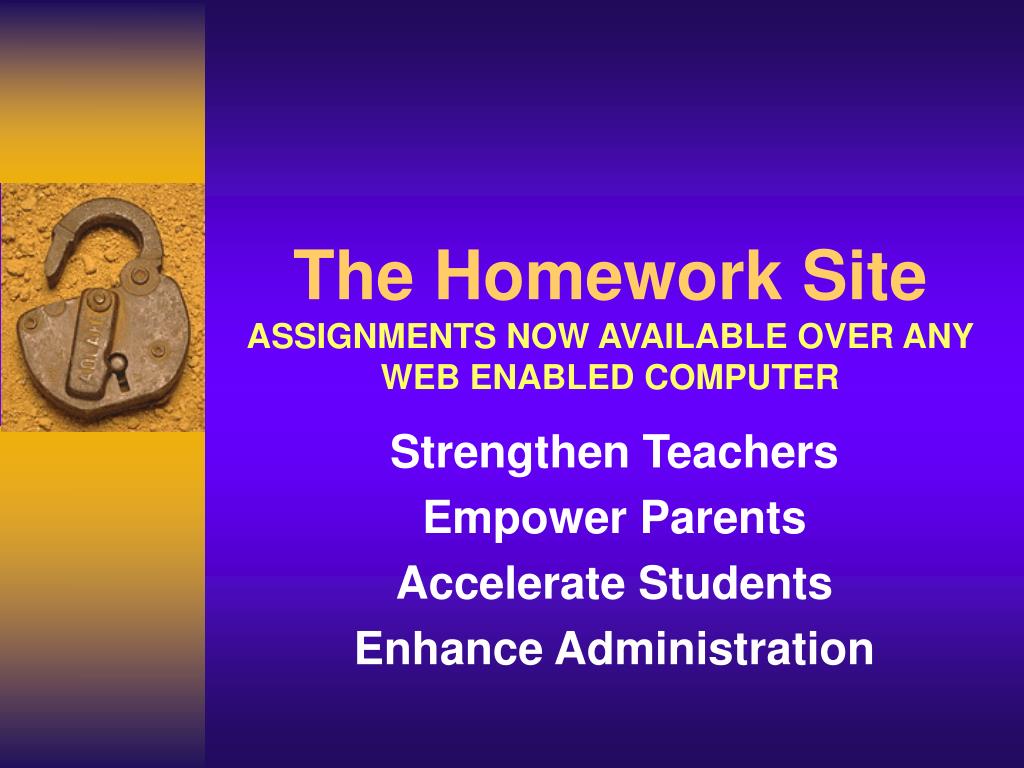 The Homework Site
ASSIGNMENTS NOW AVAILABLE OVER ANY WEB ENABLED COMPUTER

Strengthen Teachers
Empower Parents
Accelerate Students
Enhance Administration